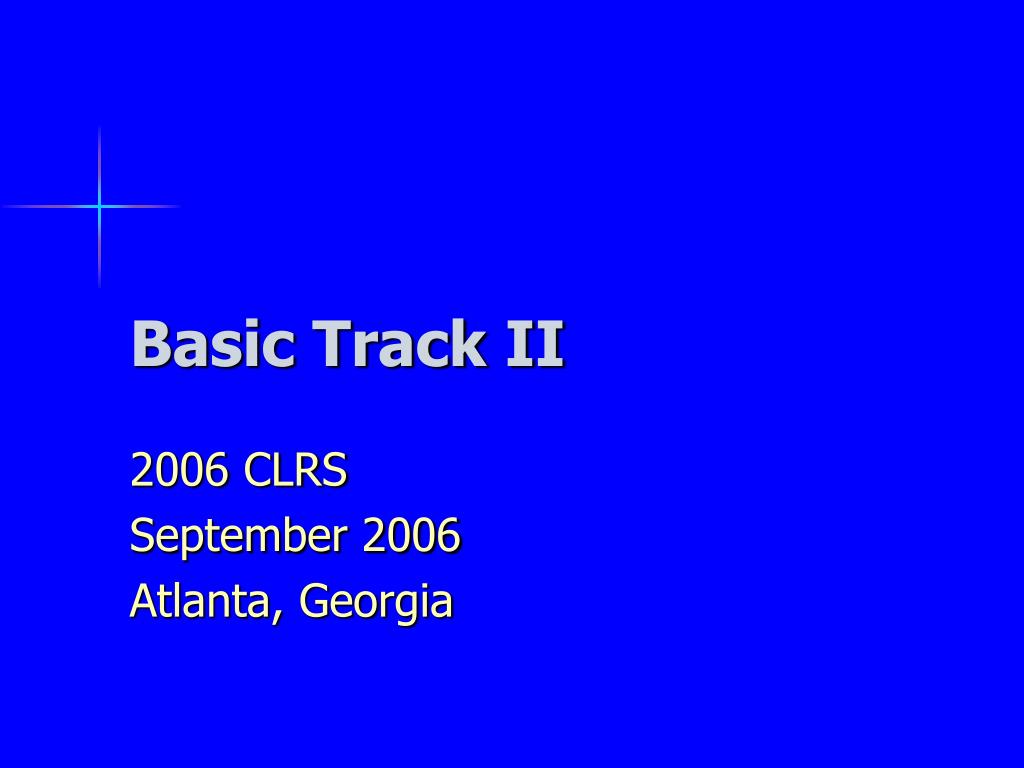 Basic Track II

2006 CLRS
September 2006
Atlanta, Georgia